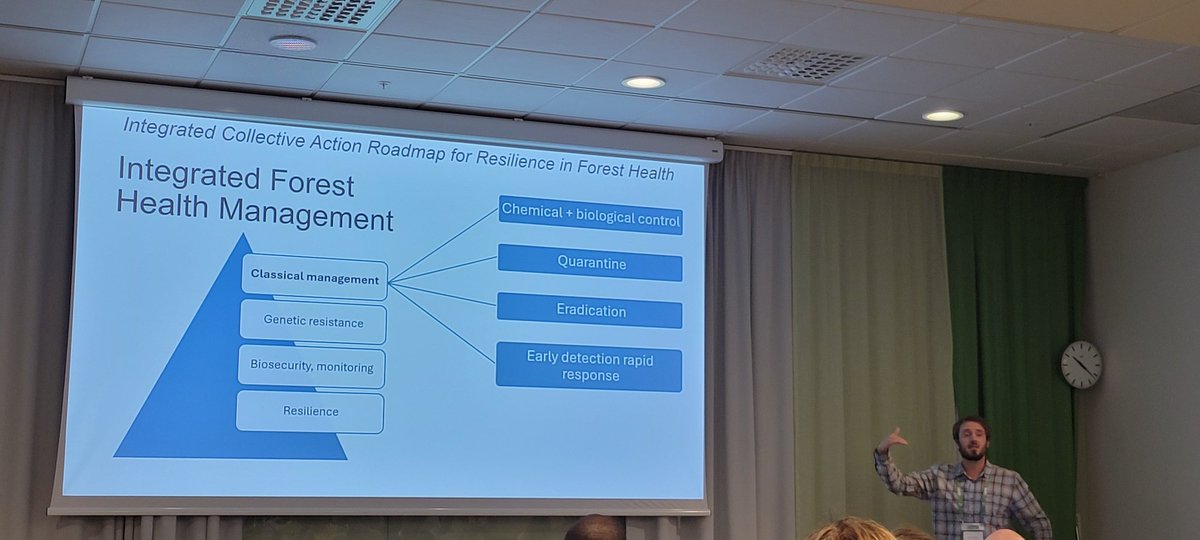 Integrated Collective Action Roadmap for Resilience in Forest Health

Integrated Forest Health Management

Classical management

Genetic resistance

Biosecurity, monitoring

Resilience

Chemical + biological control

Quarantine

Eradication

Early detection rapid response